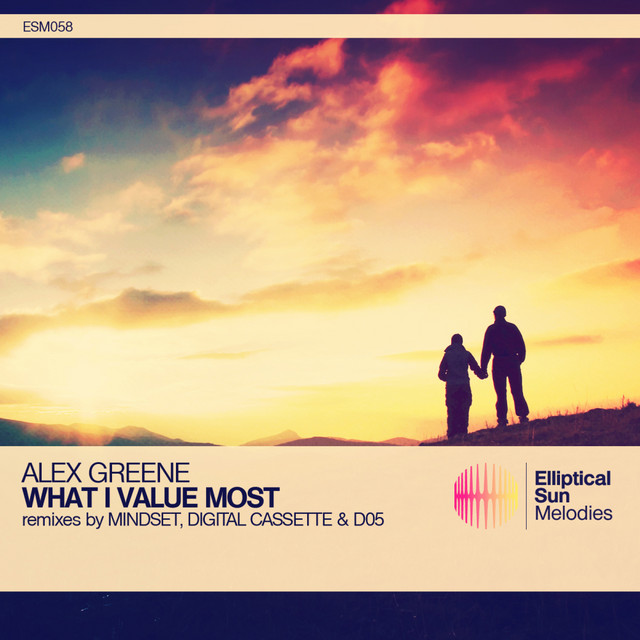 ESM058

ALEX GREENE
WHAT I VALUE MOST
remixes by MINDSET, DIGITAL CASSETTE & D05

Elliptical Sun Melodies